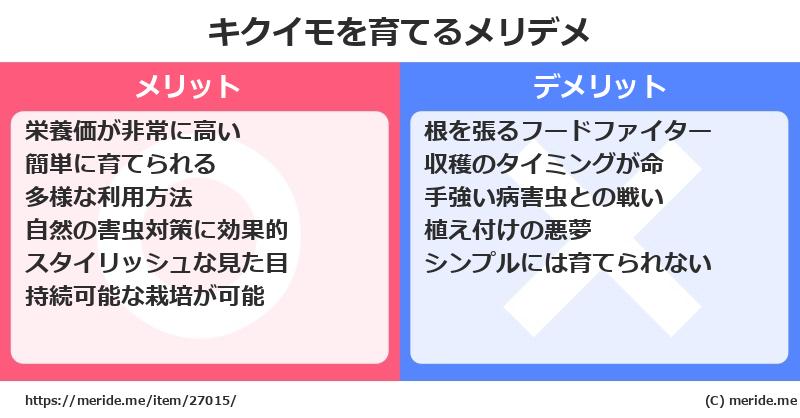 キクイモを育てるメリデメ

メリット

栄養価が非常に高い
簡単に育てられる
多様な利用方法
自然の害虫対策に効果的
スタイリッシュな見た目
持続可能な栽培が可能

デメリット

根を張るフードファイター
収穫のタイミングが命
手強い病害虫との戦い
植え付けの悪夢
シンプルには育てられない

https://meride.me/item/27015/

(C) meride.me